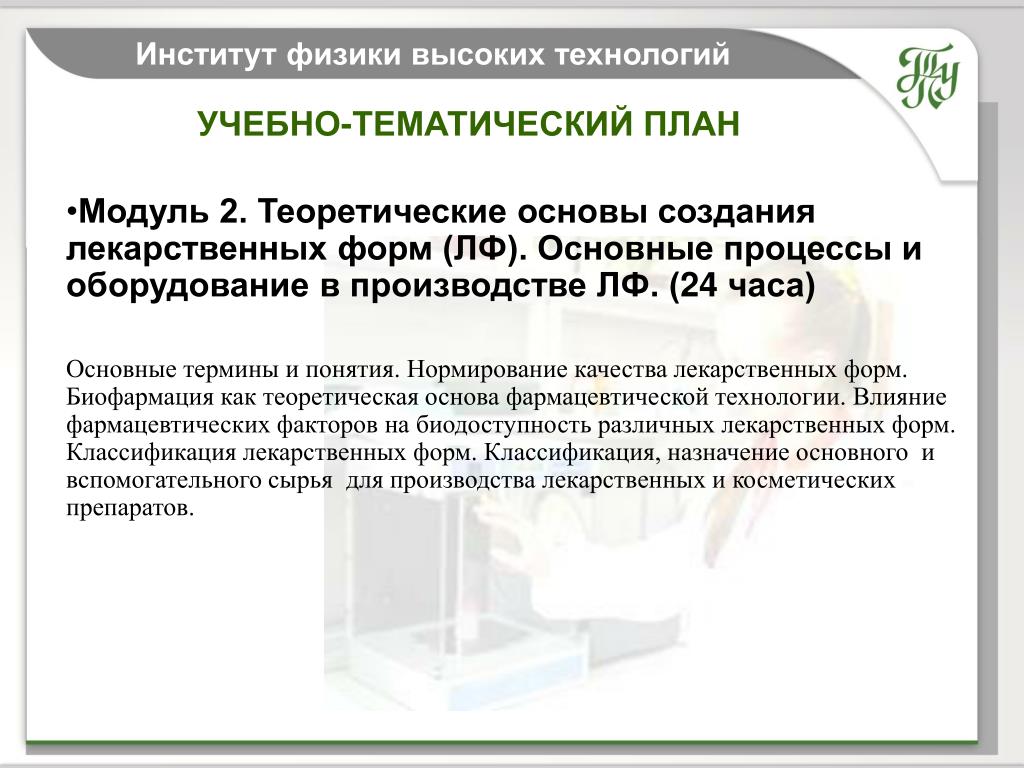 Институт физики высоких технологий

ТПУ

УЧЕБНО-ТЕМАТИЧЕСКИЙ ПЛАН

•Модуль 2. Теоретические основы создания лекарственных форм (ЛФ). Основные процессы и оборудование в производстве ЛФ. (24 часа)

Основные термины и понятия. Нормирование качества лекарственных форм. Биофармация как теоретическая основа фармацевтической технологии. Влияние фармацевтических факторов на биодоступность различных лекарственных форм. Классификация лекарственных форм. Классификация, назначение основного и вспомогательного сырья для производства лекарственных и косметических препаратов.